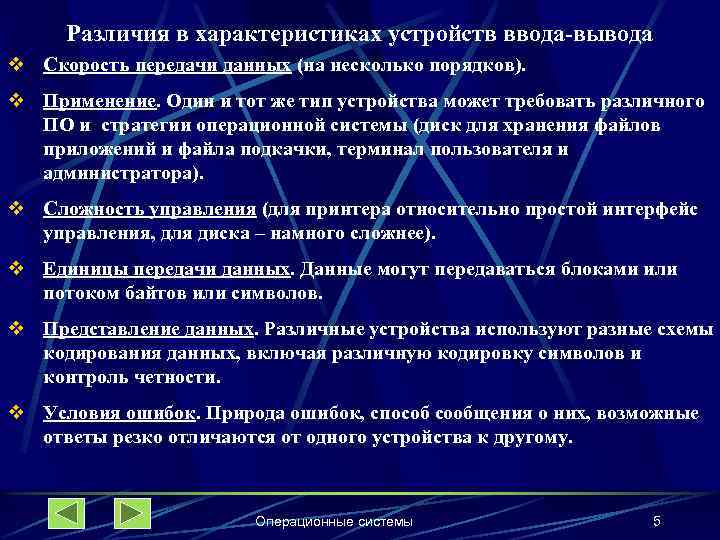 Различия в характеристиках устройств ввода-вывода

❖ Скорость передачи данных (на несколько порядков).

❖ Применение. Один и тот же тип устройства может требовать различного ПО и стратегии операционной системы (диск для хранения файлов приложений и файла подкачки, терминал пользователя и администратора).

❖ Сложность управления (для принтера относительно простой интерфейс управления, для диска – намного сложнее).

❖ Единицы передачи данных. Данные могут передаваться блоками или потоком байтов или символов.

❖ Представление данных. Различные устройства используют разные схемы кодирования данных, включая различную кодировку символов и контроль четности.

❖ Условия ошибок. Природа ошибок, способ сообщения о них, возможные ответы резко отличаются от одного устройства к другому.

Операционные системы

5